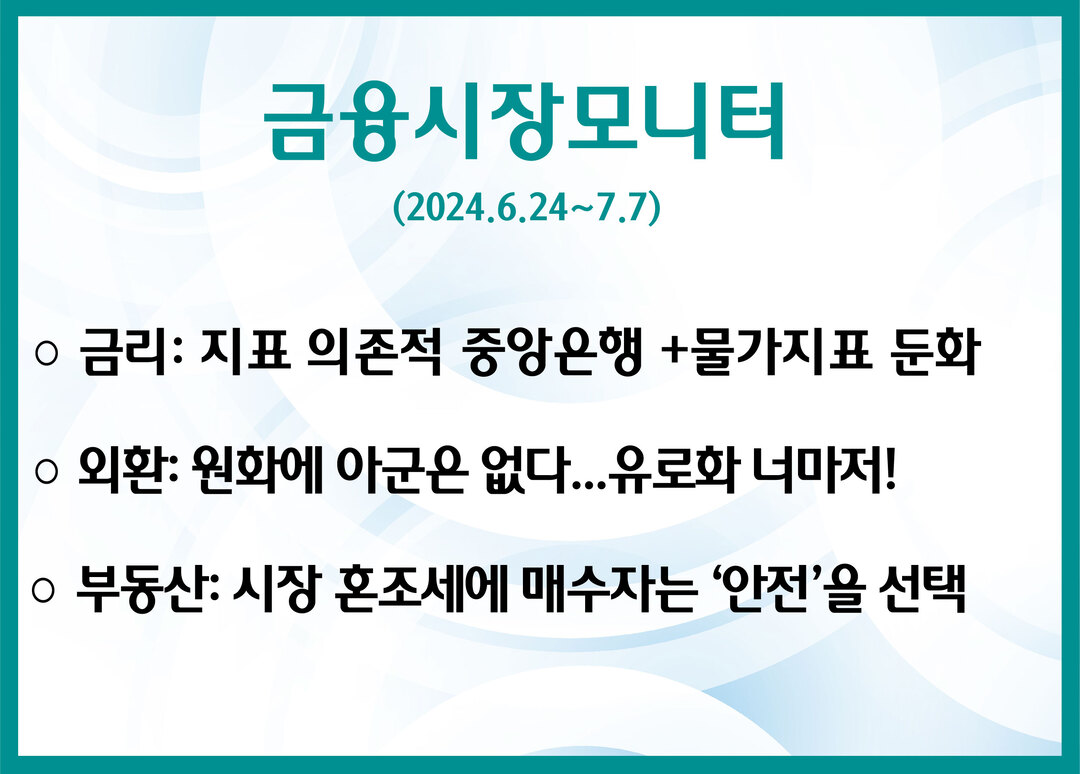 금융시장모니터

(2024.6.24~7.7)

○ 금리: 지표 의존적 중앙은행 +물가지표 둔화

○ 외환: 원화에 아군은 없다…유로화 너마저!

○ 부동산: 시장 혼조세에 매수자는 ‘안전’을 선택